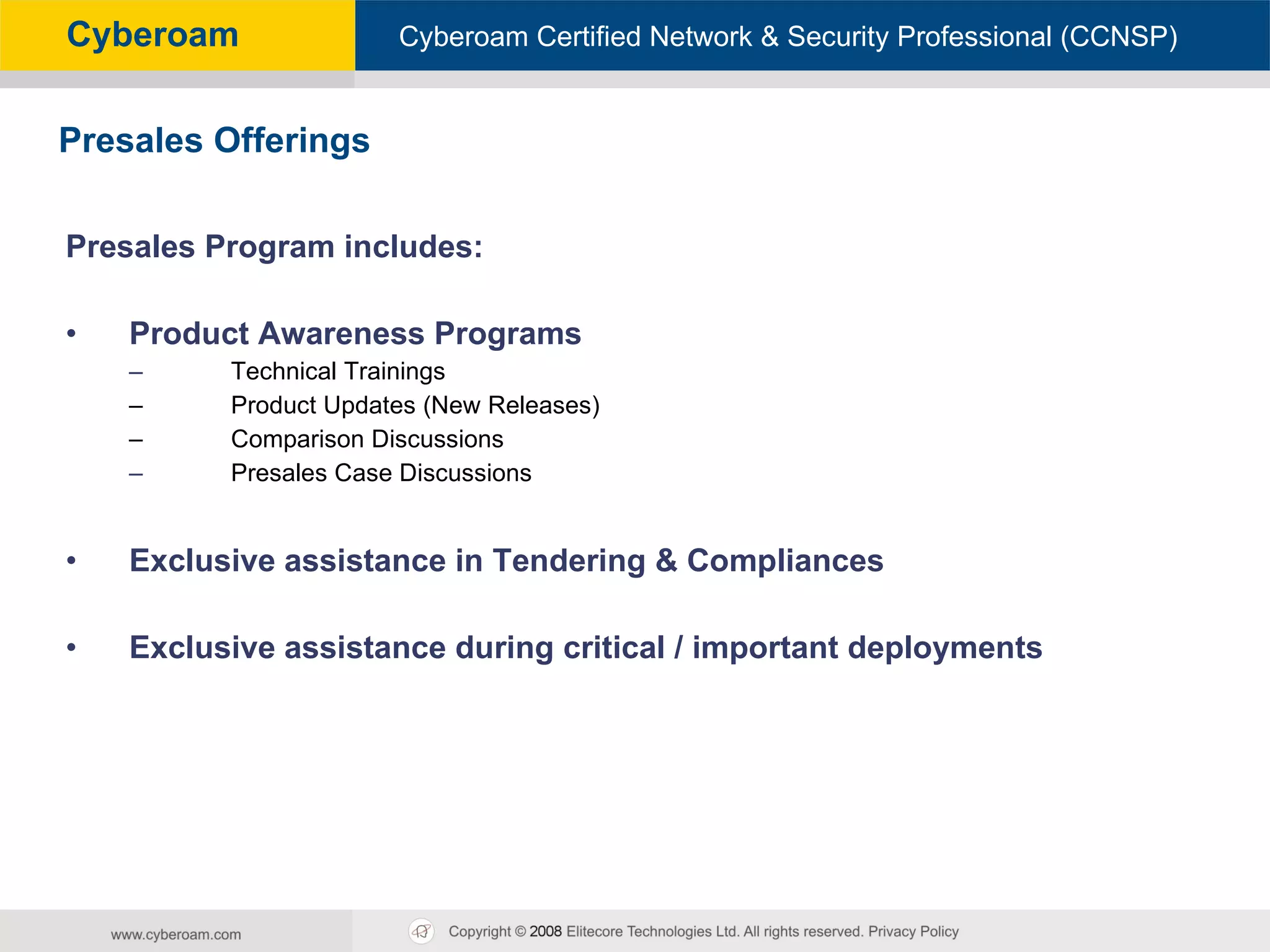 Cyberoam

Cyberoam Certified Network & Security Professional (CCNSP)

Presales Offerings

Presales Program includes:

• Product Awareness Programs
– Technical Trainings
– Product Updates (New Releases)
– Comparison Discussions
– Presales Case Discussions

• Exclusive assistance in Tendering & Compliances

• Exclusive assistance during critical / important deployments

www.cyberoam.com

Copyright © 2008 Elitecore Technologies Ltd. All rights reserved. Privacy Policy